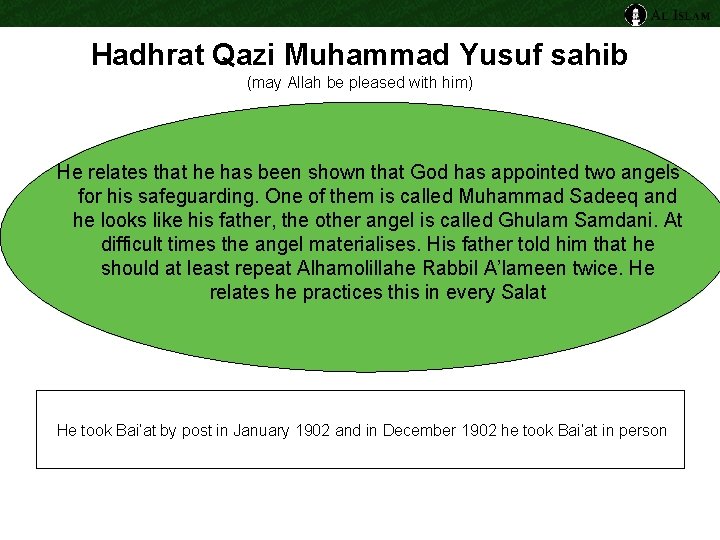 AL ISLAM

Hadhrat Qazi Muhammad Yusuf sahib
(may Allah be pleased with him)

He relates that he has been shown that God has appointed two angels for his safeguarding. One of them is called Muhammad Sadeeq and he looks like his father, the other angel is called Ghulam Samdani. At difficult times the angel materialises. His father told him that he should at least repeat Alhamolillahe Rabbil A'lameen twice. He relates he practices this in every Salat

He took Bai'at by post in January 1902 and in December 1902 he took Bai'at in person